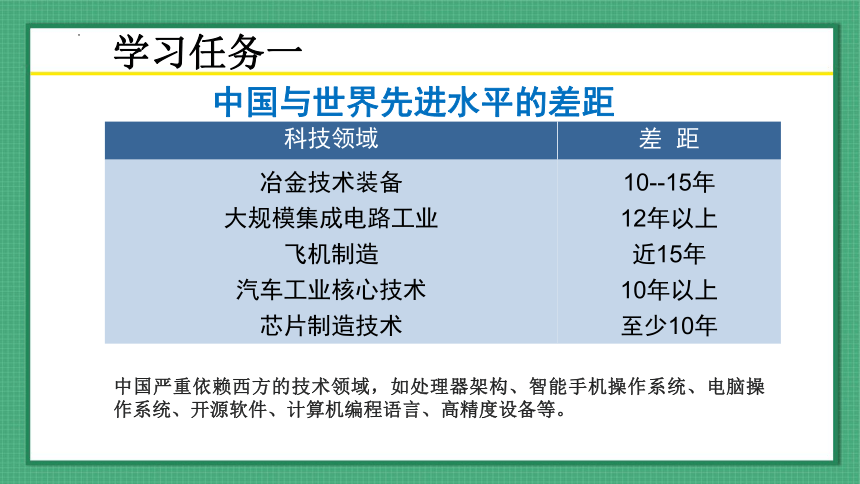 学习任务一

中国与世界先进水平的差距

| 科技领域 | 差 距 |
|---|---|
| 冶金技术装备 | 10--15年 |
| 大规模集成电路工业 | 12年以上 |
| 飞机制造 | 近15年 |
| 汽车工业核心技术 | 10年以上 |
| 芯片制造技术 | 至少10年 |

中国严重依赖西方的技术领域，如处理器架构、智能手机操作系统、电脑操作系统、开源软件、计算机编程语言、高精度设备等。